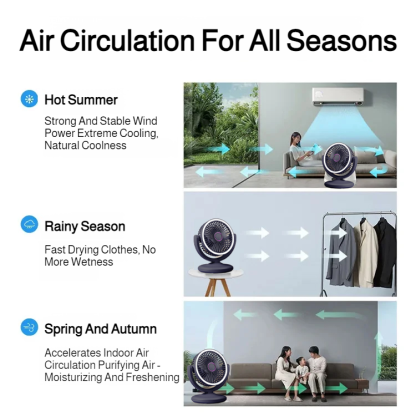 Air Circulation For All Seasons

Hot Summer

Strong And Stable Wind Power Extreme Cooling, Natural Coolness

Rainy Season

Fast Drying Clothes, No More Wetness

Spring And Autumn

Accelerates Indoor Air Circulation Purifying Air - Moisturizing And Freshening